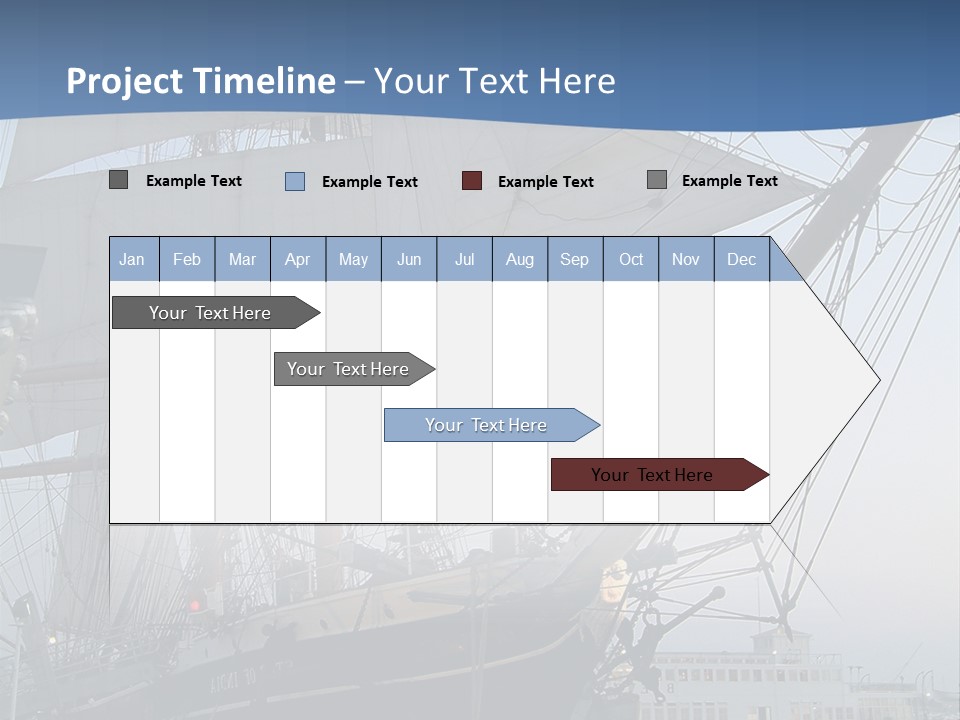 Project Timeline – Your Text Here

Example Text  Example Text  Example Text  Example Text

| Jan | Feb | Mar | Apr | May | Jun | Jul | Aug | Sep | Oct | Nov | Dec |
|---|---|---|---|---|---|---|---|---|---|---|---|

Your Text Here

Your Text Here

Your Text Here

Your Text Here